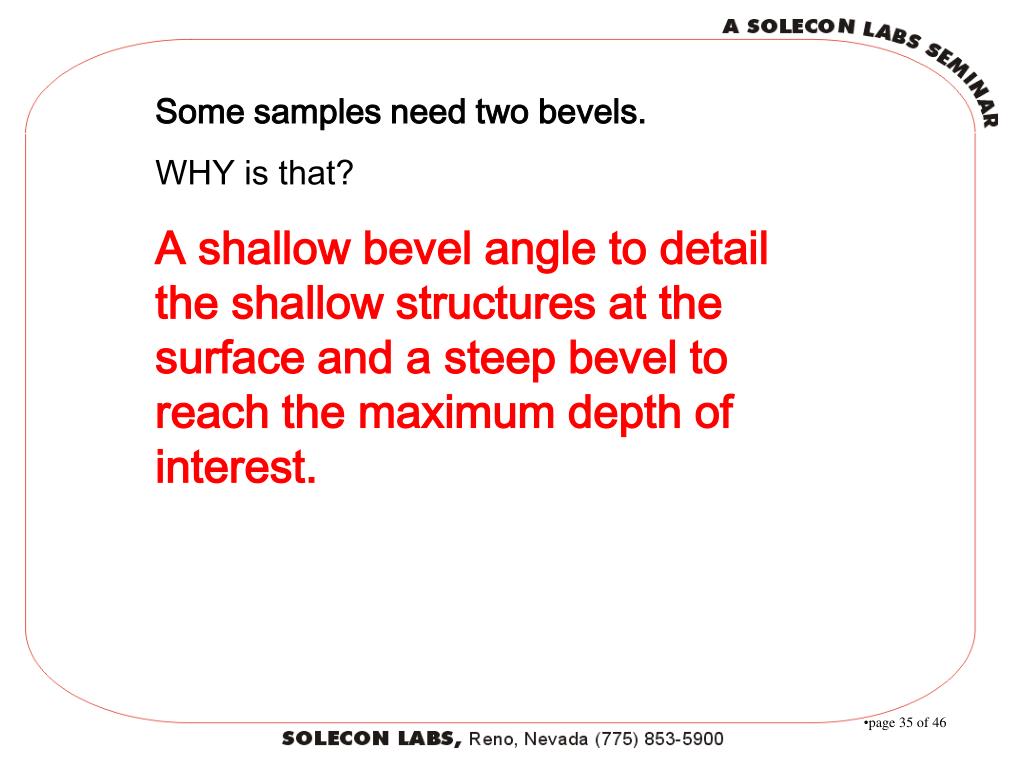 A SOLECON LABS SEMINAR

Some samples need two bevels.

WHY is that?

A shallow bevel angle to detail the shallow structures at the surface and a steep bevel to reach the maximum depth of interest.

•page 35 of 46

SOLECON LABS, Reno, Nevada (775) 853-5900